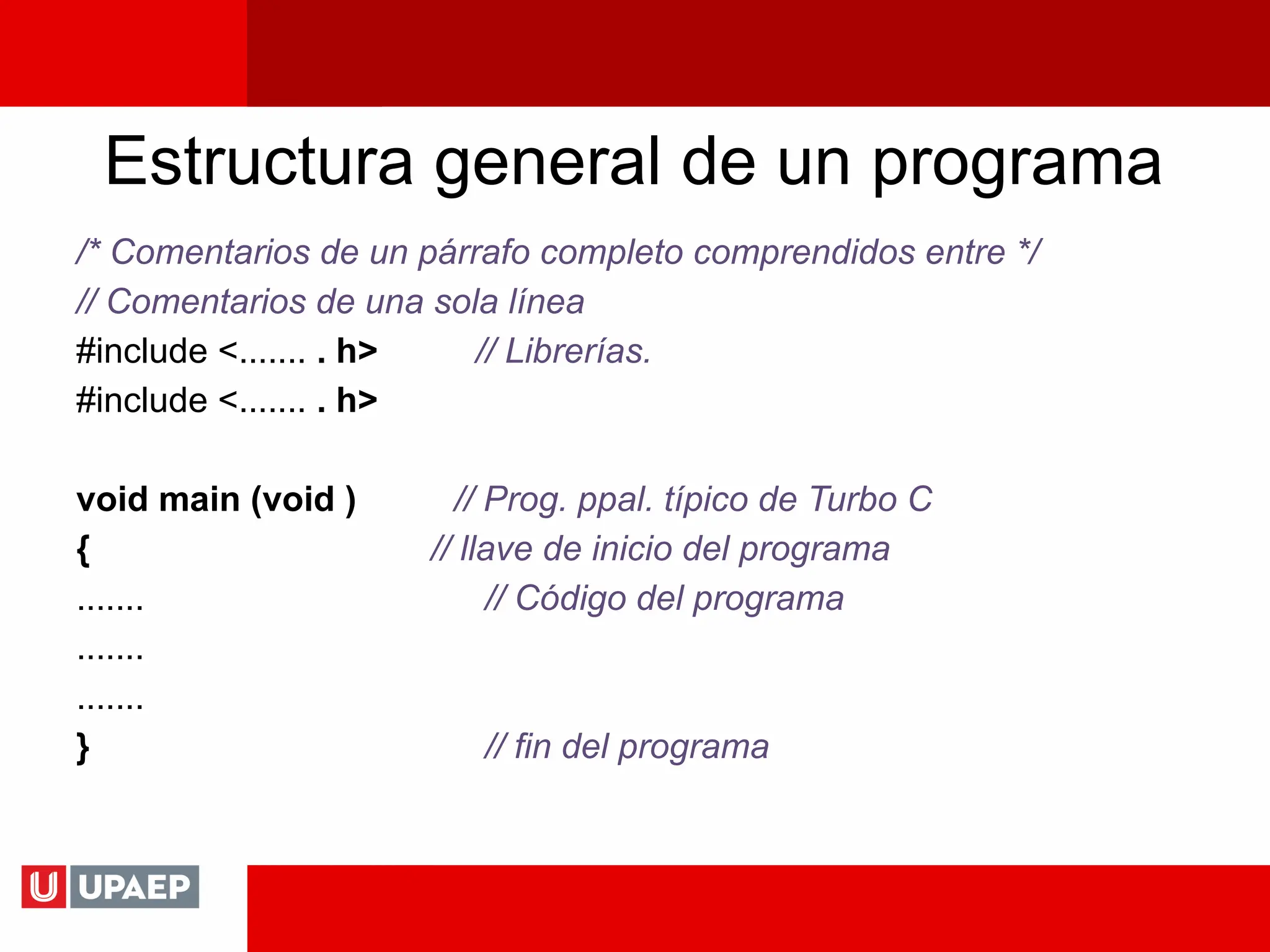 Estructura general de un programa

/* Comentarios de un párrafo completo comprendidos entre */
// Comentarios de una sola línea
#include <....... . h> // Librerías.
#include <....... . h>

void main (void ) // Prog. ppal. típico de Turbo C
{ // llave de inicio del programa
....... // Código del programa
.......
.......
} // fin del programa

U UPAEP